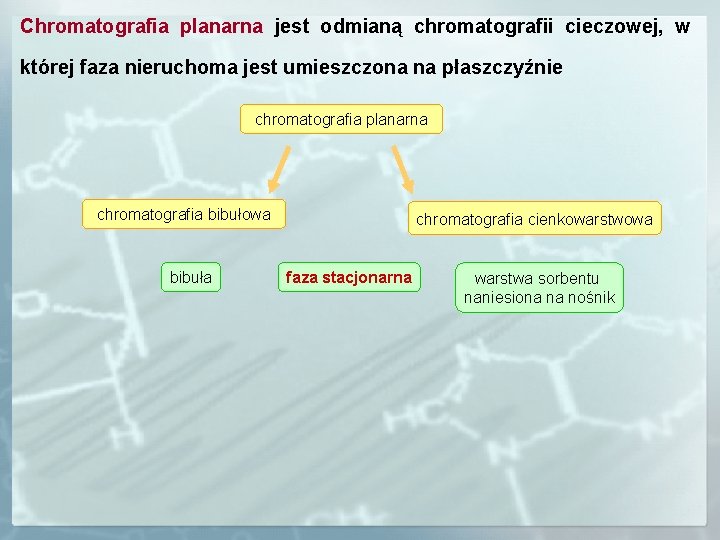 Chromatografia planarna jest odmianą chromatografii cieczowej, w której faza nieruchoma jest umieszczona na płaszczyźnie

chromatografia planarna

chromatografia bibułowa

chromatografia cienkowarstwowa

bibuła

faza stacjonarna

warstwa sorbentu naniesiona na nośnik